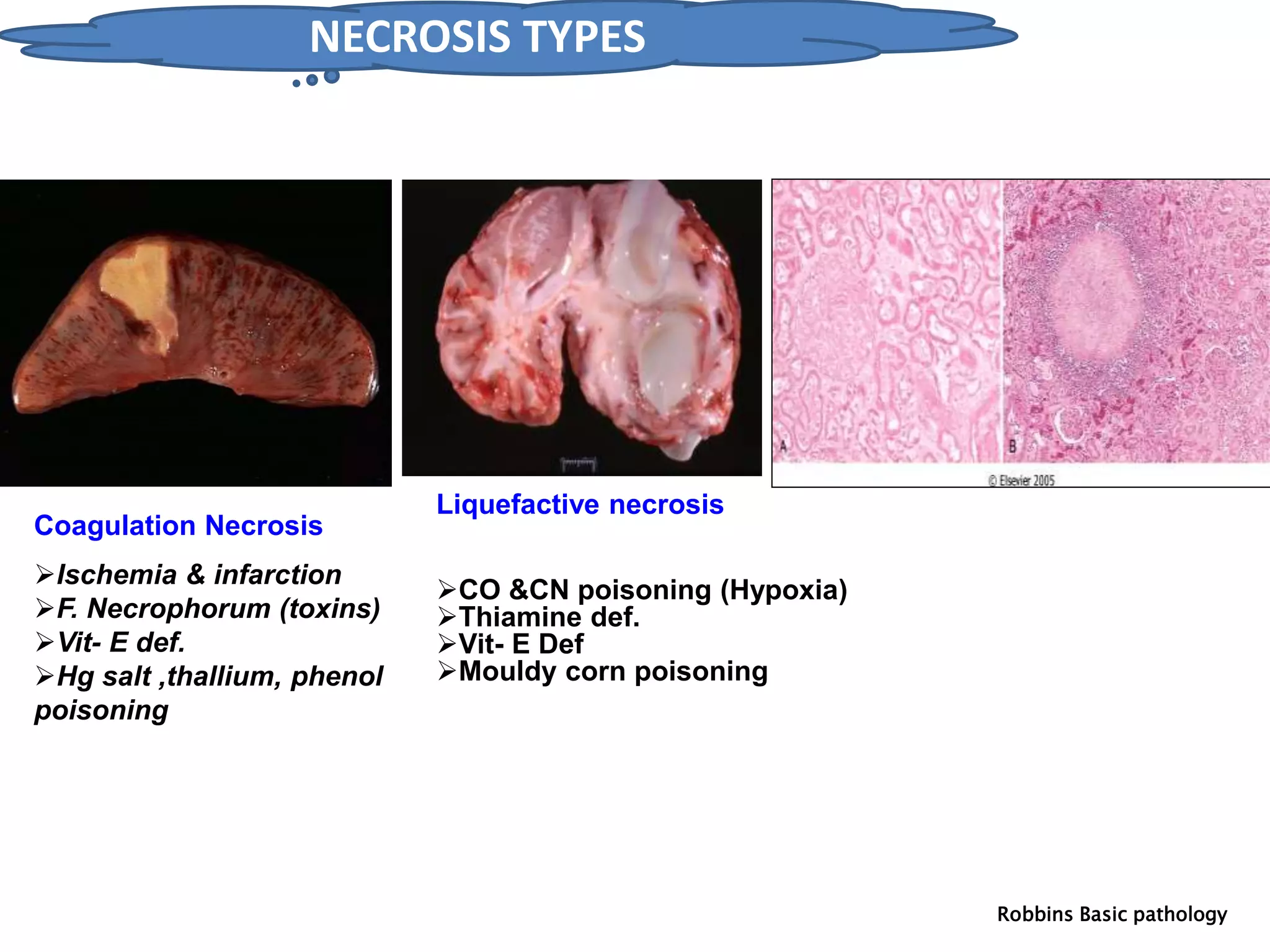 NECROSIS TYPES

A

B

© Elsevier 2005

Coagulation Necrosis

➢Ischemia & infarction
➢F. Necrophorum (toxins)
➢Vit- E def.
➢Hg salt ,thallium, phenol poisoning

Liquefactive necrosis

➢CO &CN poisoning (Hypoxia)
➢Thiamine def.
➢Vit- E Def
➢Mouldy corn poisoning

Robbins Basic pathology